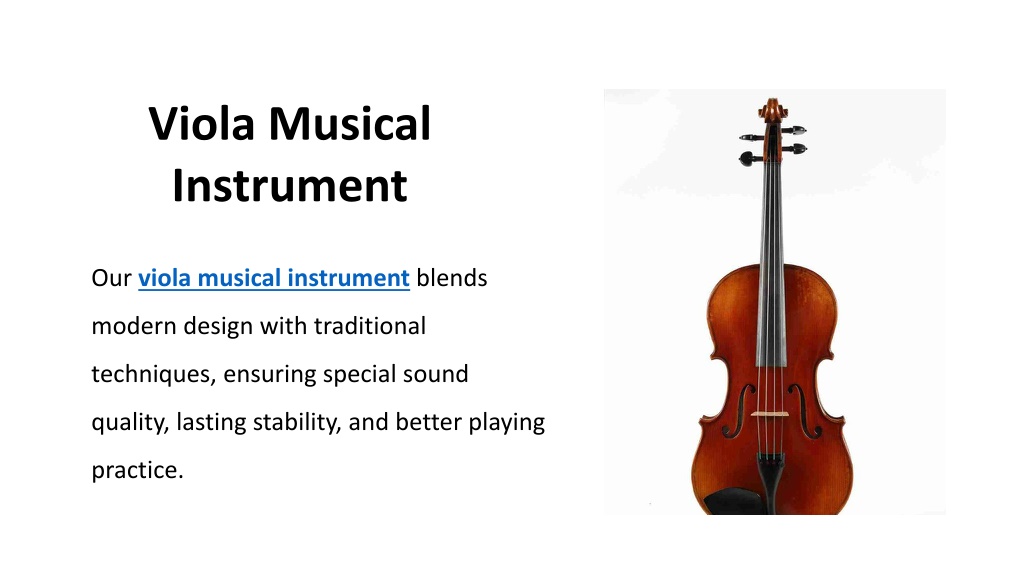 Viola Musical Instrument

Our viola musical instrument blends modern design with traditional techniques, ensuring special sound quality, lasting stability, and better playing practice.